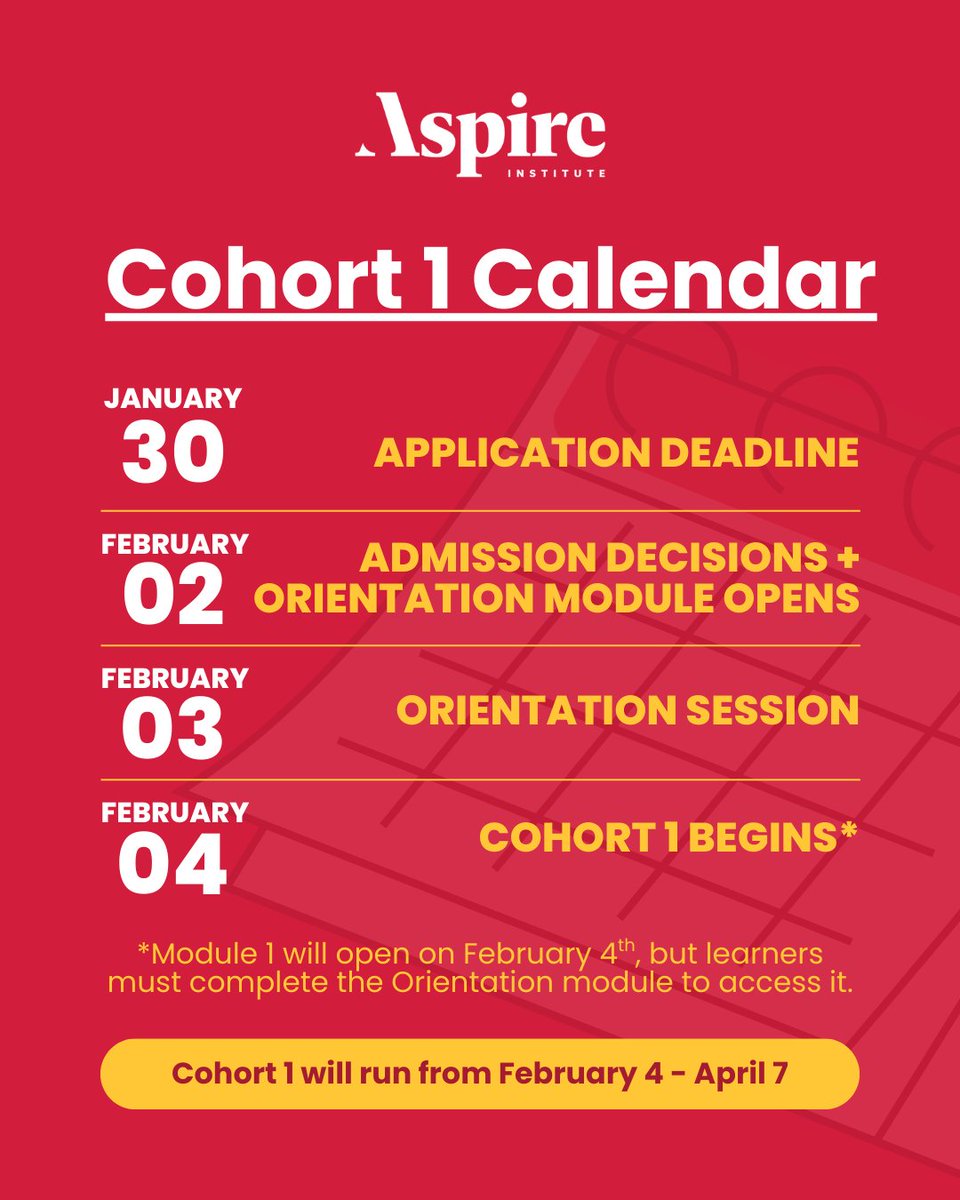 Aspire
INSTITUTE

Cohort 1 Calendar

JANUARY
30
APPLICATION DEADLINE

FEBRUARY
02
ADMISSION DECISIONS + ORIENTATION MODULE OPENS

FEBRUARY
03
ORIENTATION SESSION

FEBRUARY
04
COHORT 1 BEGINS*

*Module 1 will open on February 4$^{th}$, but learners must complete the Orientation module to access it.

Cohort 1 will run from February 4 - April 7